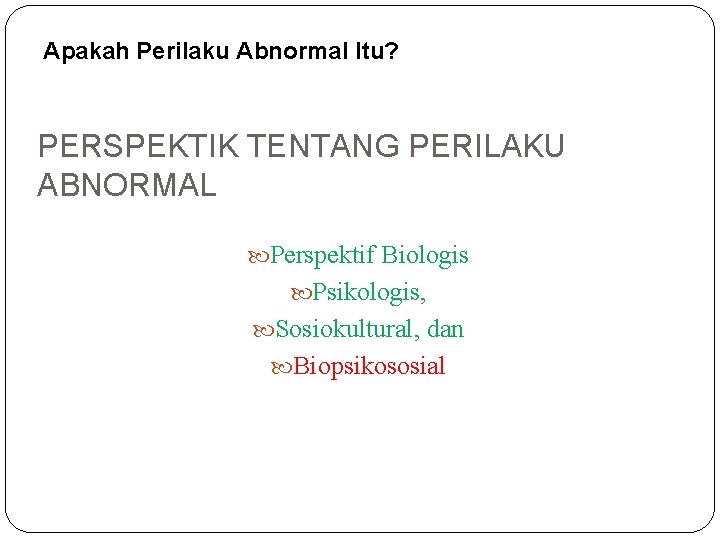 Apakah Perilaku Abnormal Itu?

PERSPEKTIK TENTANG PERILAKU ABNORMAL

Perspektif Biologis
Psikologis,
Sosiokultural, dan
Biopsikososial